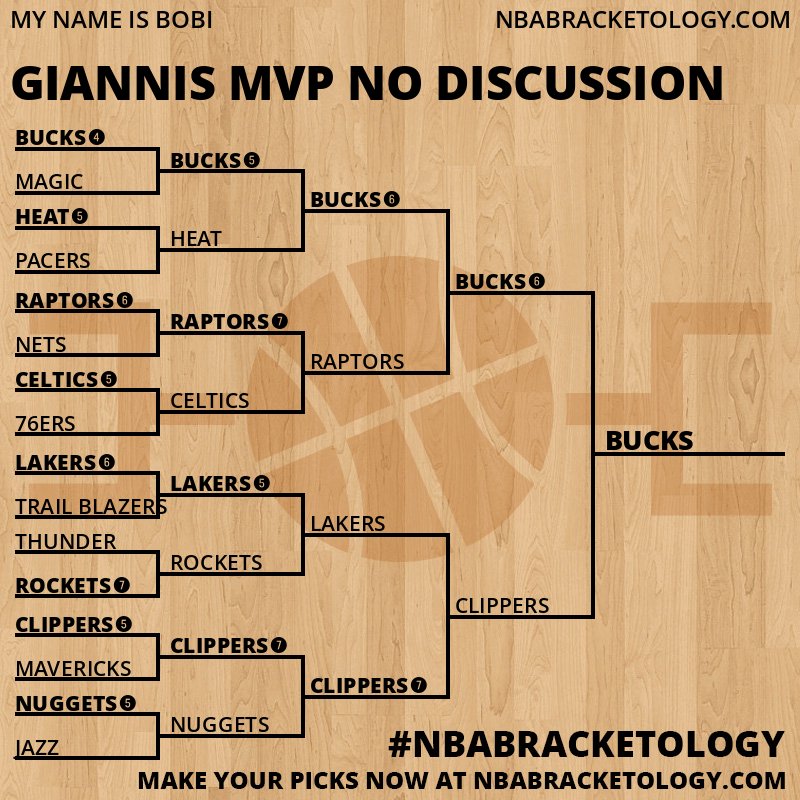 MY NAME IS BOBI
NBABRACKETOLOGY.COM

GIANNIS MVP NO DISCUSSION

BUCKS 4
MAGIC
HEAT 5
PACERS
RAPTORS 6
NETS
CELTICS 5
76ERS
LAKERS 6
TRAIL BLAZERS
THUNDER
ROCKETS 7
CLIPPERS 5
MAVERICKS
NUGGETS 5
JAZZ

BUCKS 5
HEAT
RAPTORS 7
CELTICS
LAKERS 5
ROCKETS
CLIPPERS 7
NUGGETS

BUCKS 6
RAPTORS
LAKERS
CLIPPERS 7

BUCKS 6
CLIPPERS

BUCKS

#NBABRACKETOLOGY
MAKE YOUR PICKS NOW AT NBABRACKETOLOGY.COM